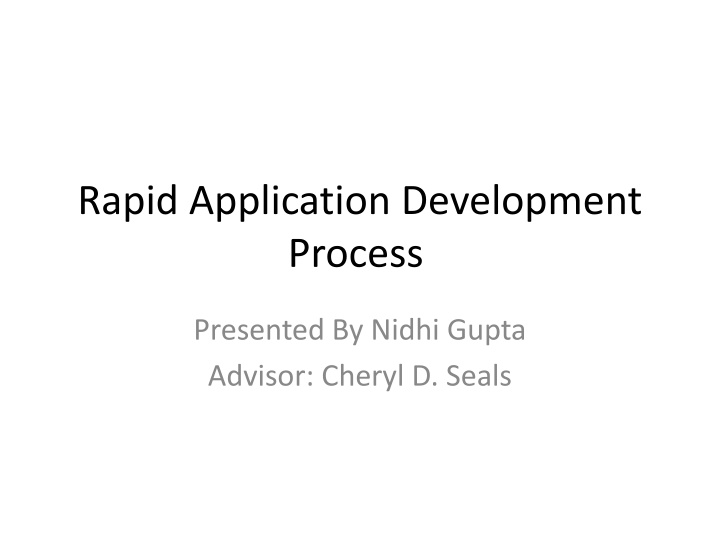 Rapid Application Development Process

Presented By Nidhi Gupta
Advisor: Cheryl D. Seals